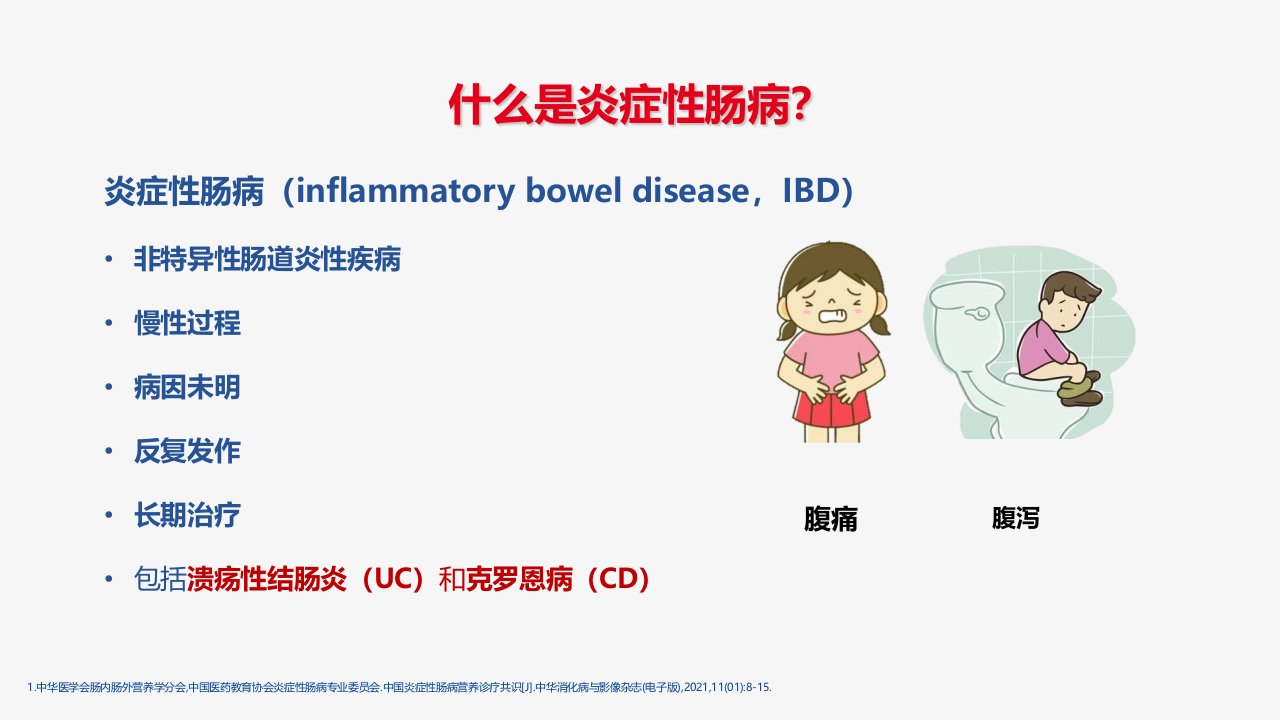 什么是炎症性肠病?

炎症性肠病（inflammatory bowel disease，IBD）

• 非特异性肠道炎性疾病
• 慢性过程
• 病因未明
• 反复发作
• 长期治疗
• 包括溃疡性结肠炎（UC）和克罗恩病（CD）

腹痛

腹泻

1.中华医学会肠内肠外营养学分会,中国医药教育协会炎症性肠病专业委员会.中国炎症性肠病营养诊疗共识[J].中华消化病与影像杂志(电子版),2021,11(01):8-15.